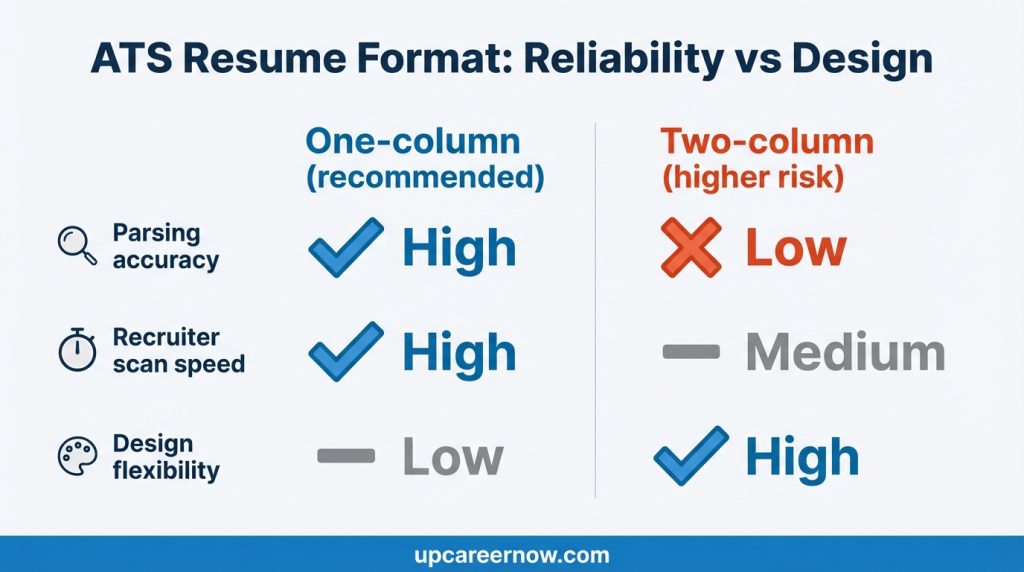 ATS Resume Format: Reliability vs Design

| | One-column (recommended) | Two-column (higher risk) |
|---|---|---|
| Parsing accuracy | High | Low |
| Recruiter scan speed | High | Medium |
| Design flexibility | Low | High |

upcareernow.com